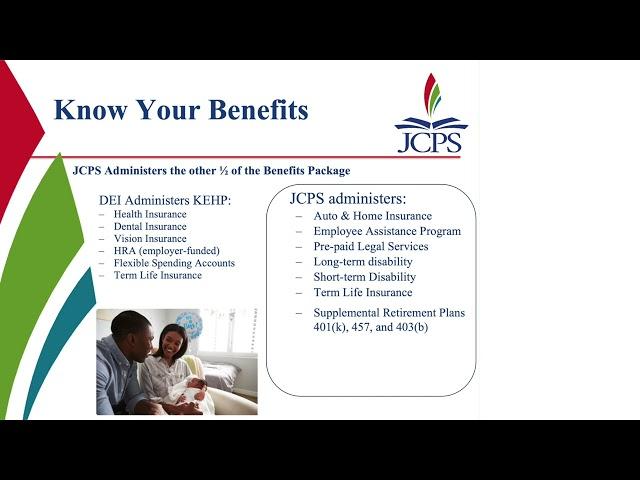 Know Your Benefits

JCPS

JCPS Administers the other ½ of the Benefits Package

DEI Administers KEHP:
– Health Insurance
– Dental Insurance
– Vision Insurance
– HRA (employer-funded)
– Flexible Spending Accounts
– Term Life Insurance

JCPS administers:
– Auto & Home Insurance
– Employee Assistance Program
– Pre-paid Legal Services
– Long-term disability
– Short-term Disability
– Term Life Insurance
– Supplemental Retirement Plans 401(k), 457, and 403(b)